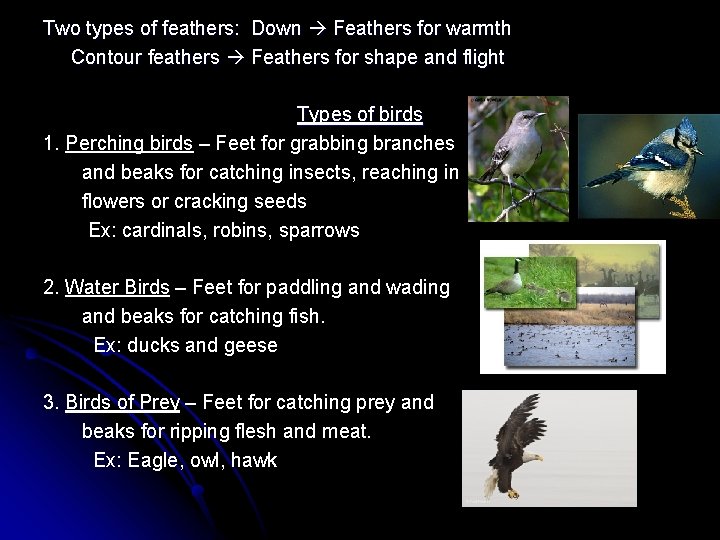 Two types of feathers: Down → Feathers for warmth
Contour feathers → Feathers for shape and flight

Types of birds

1. Perching birds – Feet for grabbing branches and beaks for catching insects, reaching in flowers or cracking seeds
Ex: cardinals, robins, sparrows

2. Water Birds – Feet for paddling and wading and beaks for catching fish.
Ex: ducks and geese

3. Birds of Prey – Feet for catching prey and beaks for ripping flesh and meat.
Ex: Eagle, owl, hawk